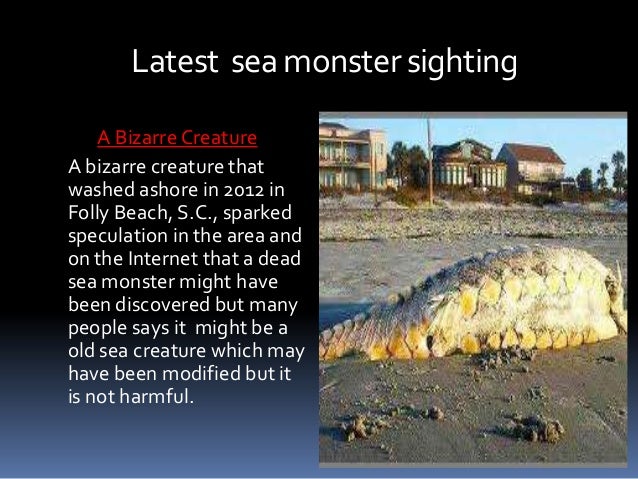 Latest sea monster sighting

A Bizarre Creature

A bizarre creature that washed ashore in 2012 in Folly Beach, S.C., sparked speculation in the area and on the Internet that a dead sea monster might have been discovered but many people says it might be a old sea creature which may have been modified but it is not harmful.